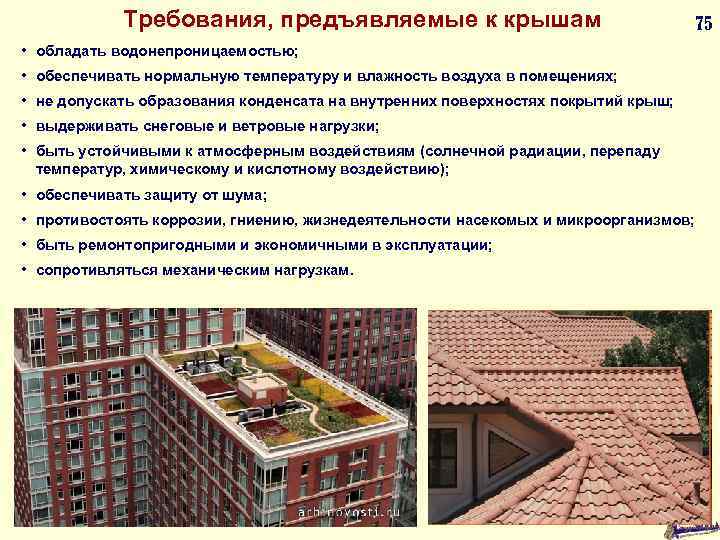 Требования, предъявляемые к крышам

75

• обладать водонепроницаемостью;
• обеспечивать нормальную температуру и влажность воздуха в помещениях;
• не допускать образования конденсата на внутренних поверхностях покрытий крыш;
• выдерживать снеговые и ветровые нагрузки;
• быть устойчивыми к атмосферным воздействиям (солнечной радиации, перепаду температур, химическому и кислотному воздействию);
• обеспечивать защиту от шума;
• противостоять коррозии, гниению, жизнедеятельности насекомых и микроорганизмов;
• быть ремонтопригодными и экономичными в эксплуатации;
• сопротивляться механическим нагрузкам.

archnovosti.ru